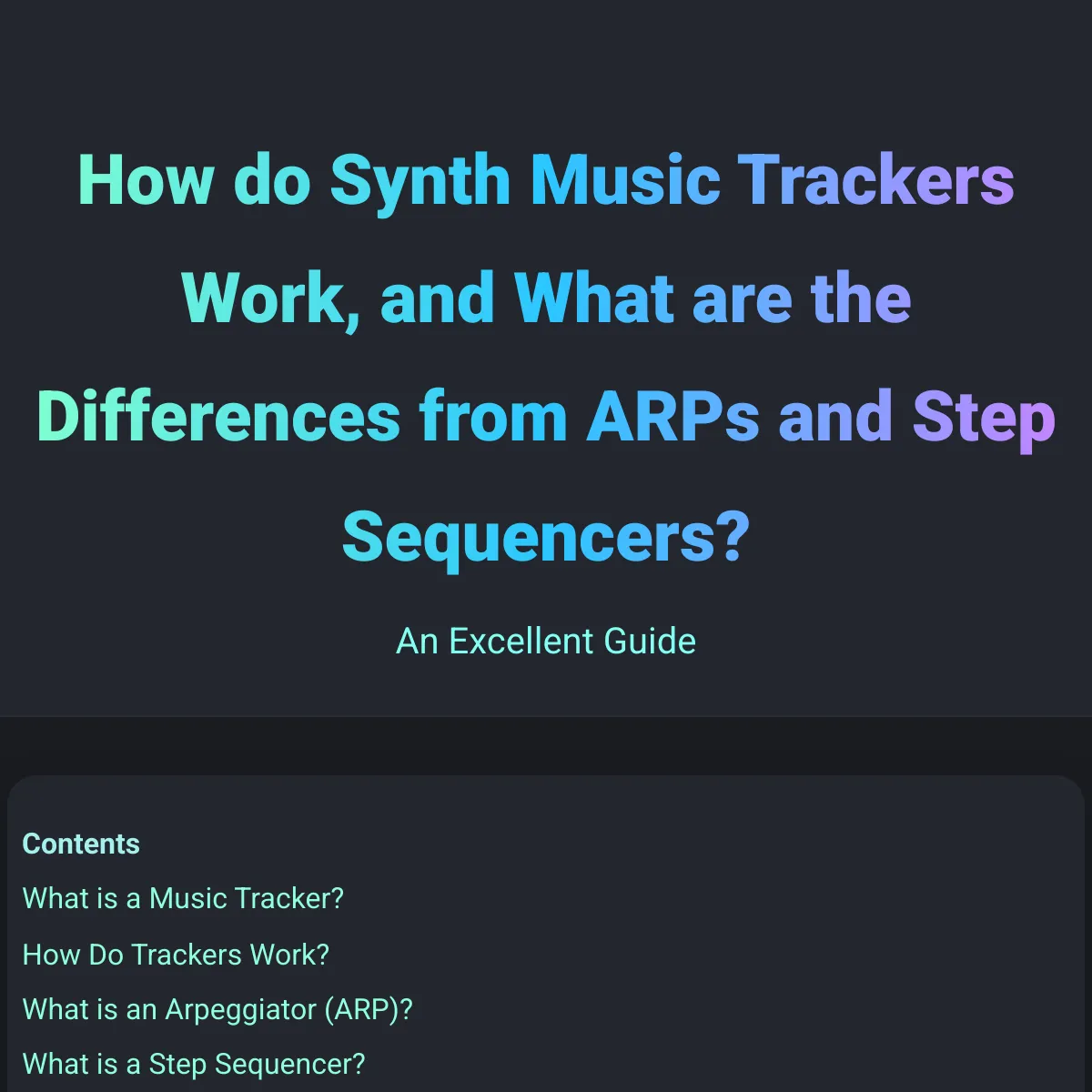 How do Synth Music Trackers Work, and What are the Differences from ARPs and Step Sequencers?

An Excellent Guide

Contents

What is a Music Tracker?

How Do Trackers Work?

What is an Arpeggiator (ARP)?

What is a Step Sequencer?